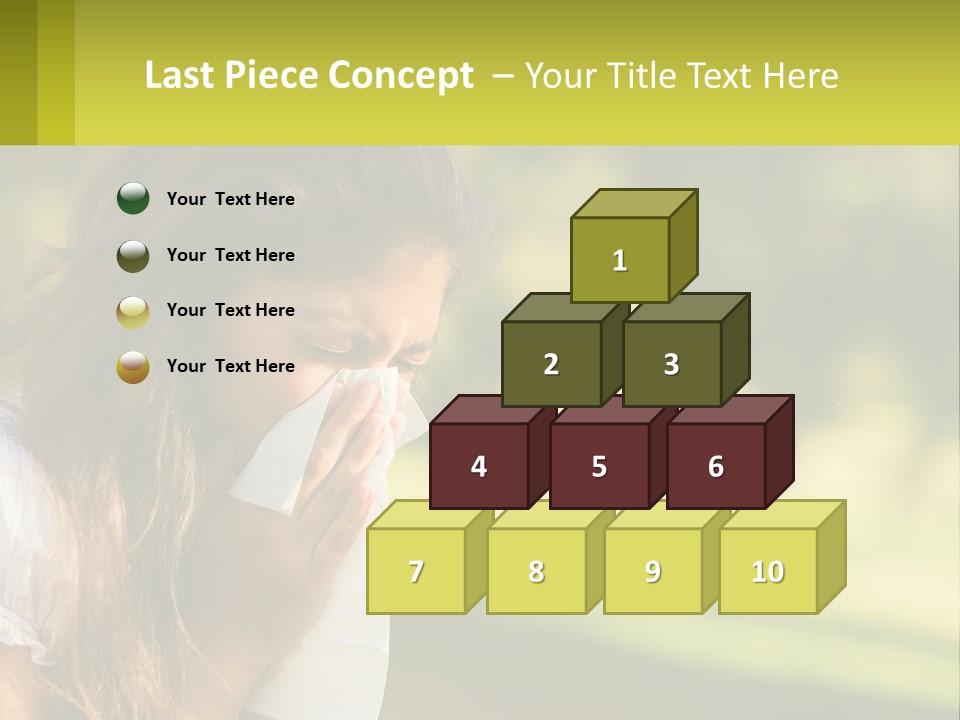 Last Piece Concept – Your Title Text Here

Your Text Here

Your Text Here

Your Text Here

Your Text Here

1

2

3

4

5

6

7

8

9

10